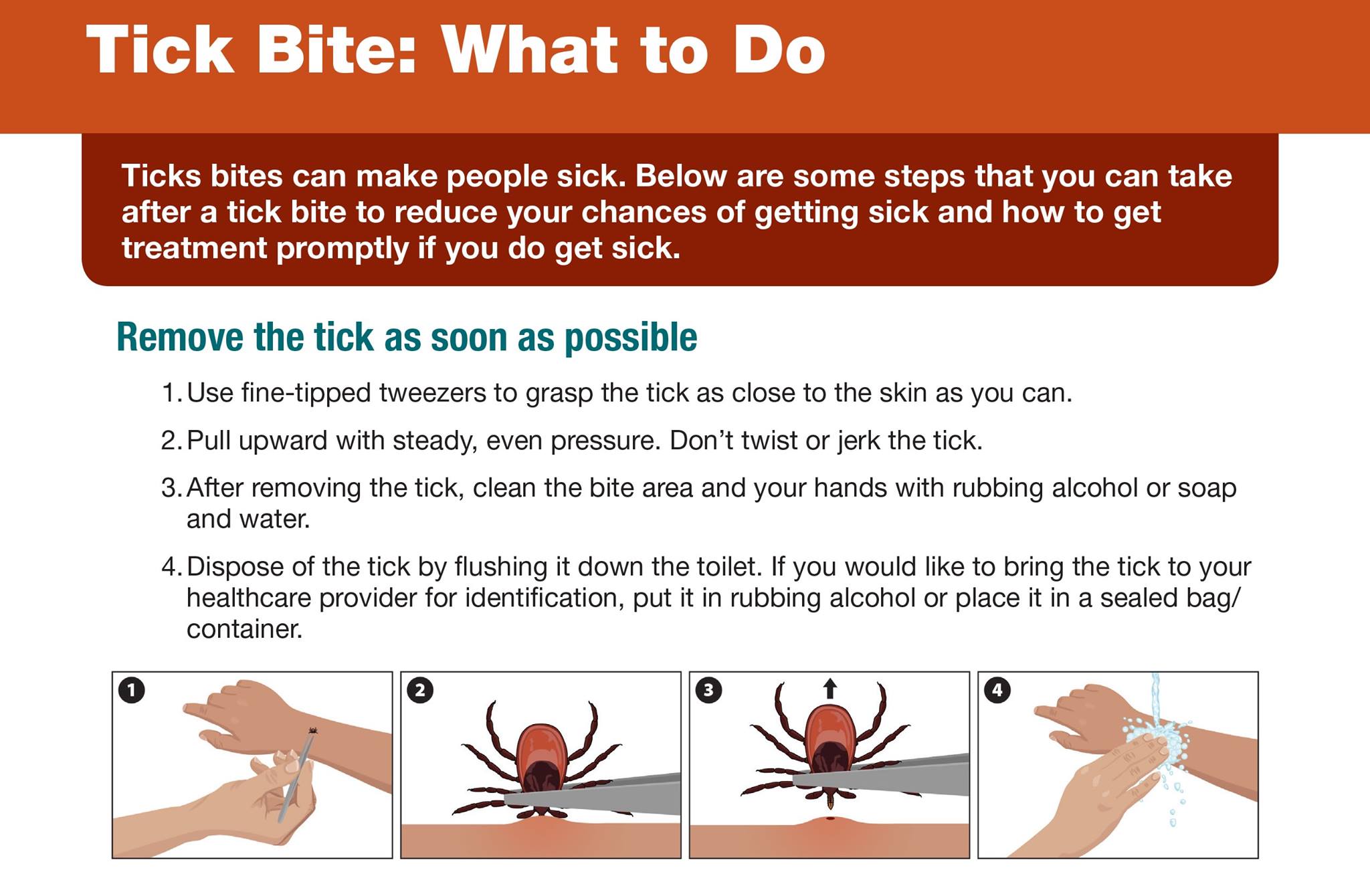 Tick Bite: What to Do

Ticks bites can make people sick. Below are some steps that you can take after a tick bite to reduce your chances of getting sick and how to get treatment promptly if you do get sick.

Remove the tick as soon as possible

1. Use fine-tipped tweezers to grasp the tick as close to the skin as you can.

2. Pull upward with steady, even pressure. Don't twist or jerk the tick.

3. After removing the tick, clean the bite area and your hands with rubbing alcohol or soap and water.

4. Dispose of the tick by flushing it down the toilet. If you would like to bring the tick to your healthcare provider for identification, put it in rubbing alcohol or place it in a sealed bag/container.

1

2

3

4